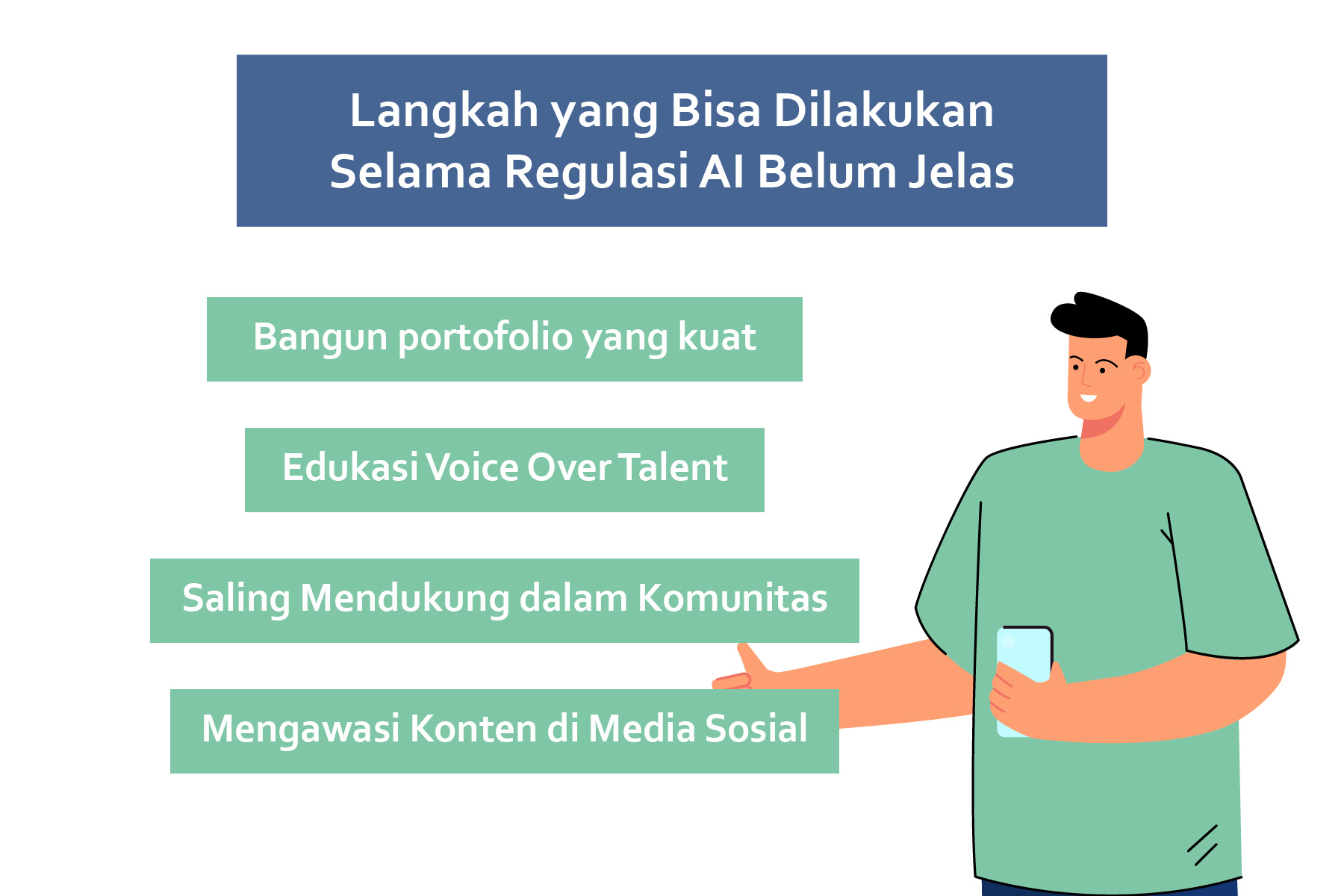 Langkah yang Bisa Dilakukan
Selama Regulasi AI Belum Jelas

Bangun portofolio yang kuat

Edukasi Voice Over Talent

Saling Mendukung dalam Komunitas

Mengawasi Konten di Media Sosial